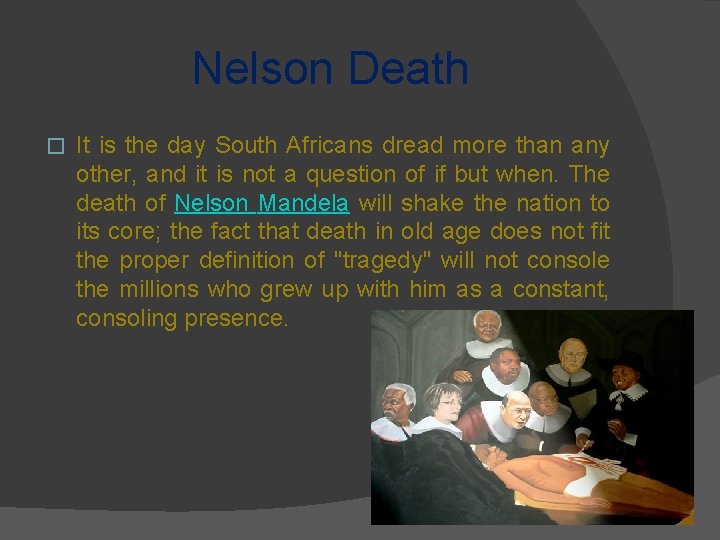 Nelson Death

It is the day South Africans dread more than any other, and it is not a question of if but when. The death of Nelson Mandela will shake the nation to its core; the fact that death in old age does not fit the proper definition of "tragedy" will not console the millions who grew up with him as a constant, consoling presence.